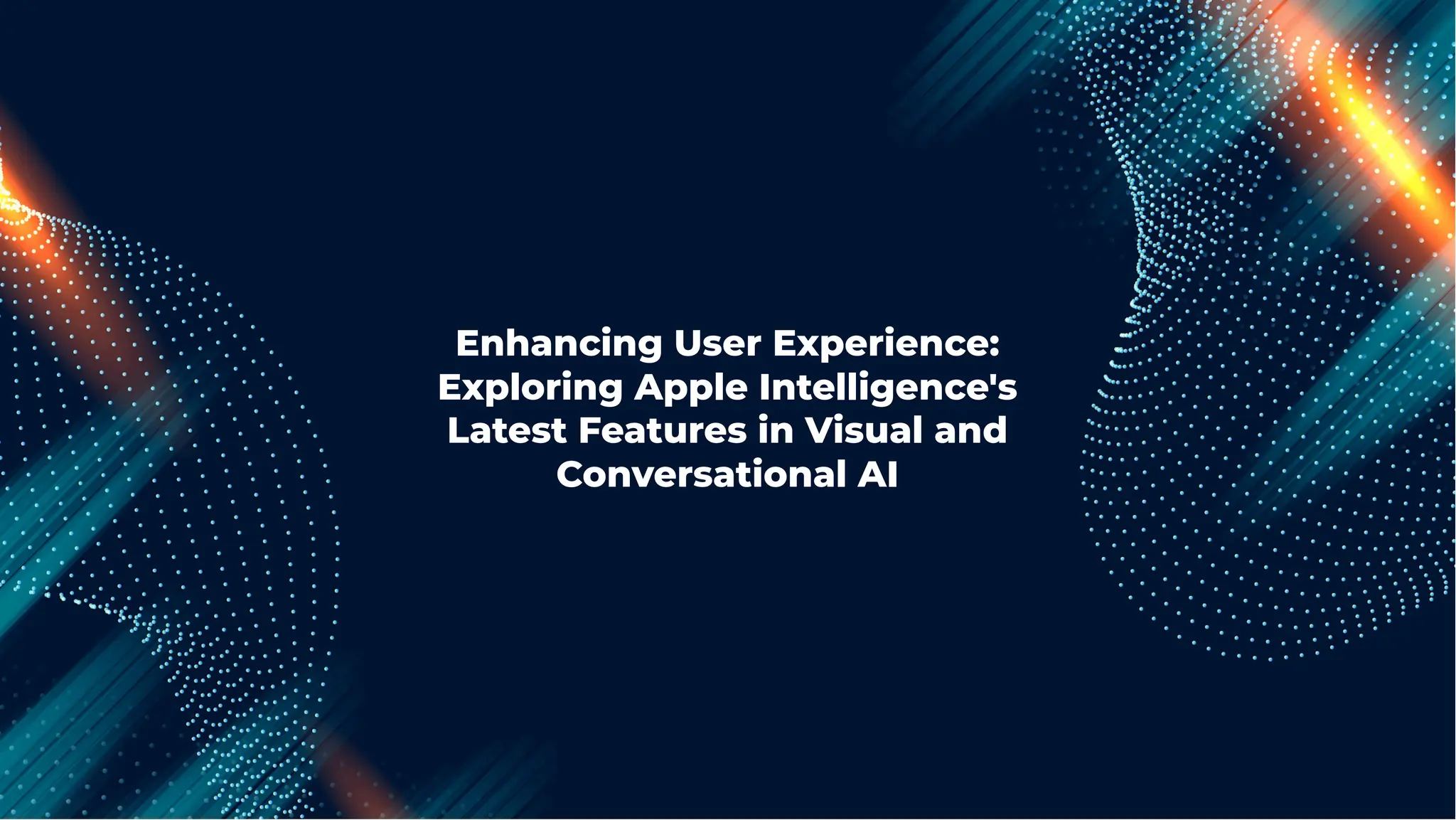 Enhancing User Experience: Exploring Apple Intelligence's Latest Features in Visual and Conversational AI